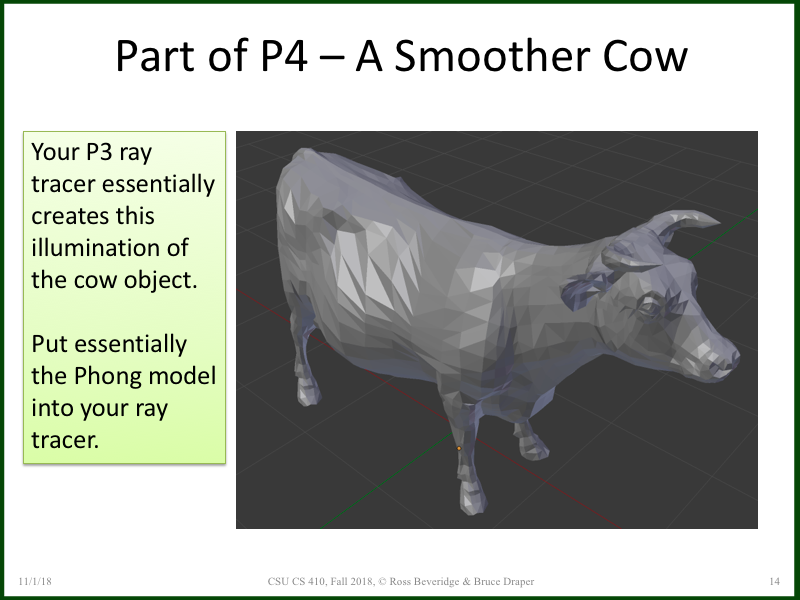 Part of P4 – A Smoother Cow

Your P3 ray tracer essentially creates this illumination of the cow object.

Put essentially the Phong model into your ray tracer.

11/1/18

CSU CS 410, Fall 2018, © Ross Beveridge & Bruce Draper

14